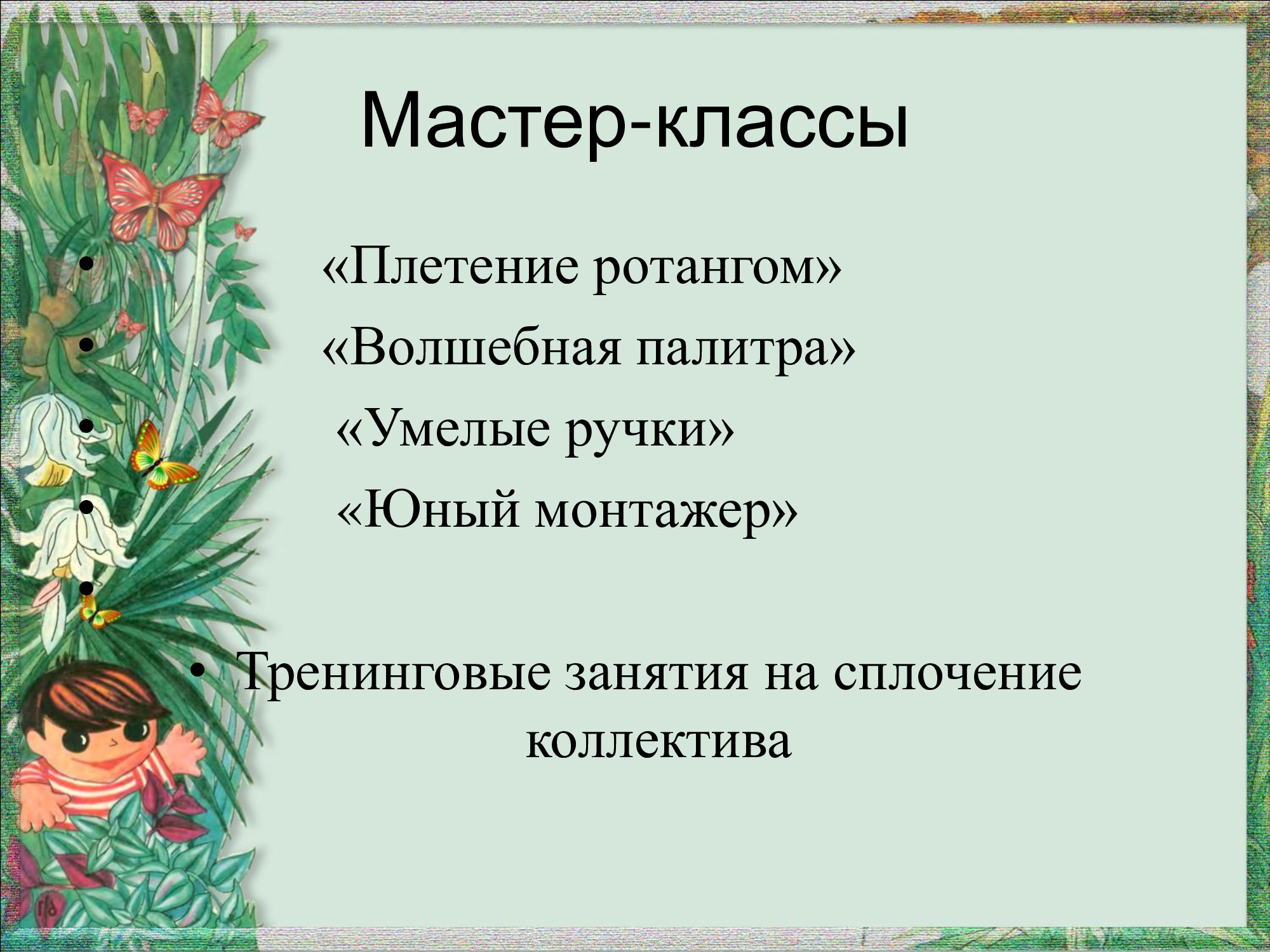 Мастер-классы

• «Плетение ротангом»
• «Волшебная палитра»
• «Умелые ручки»
• «Юный монтажер»
•

• Тренинговые занятия на сплочение коллектива